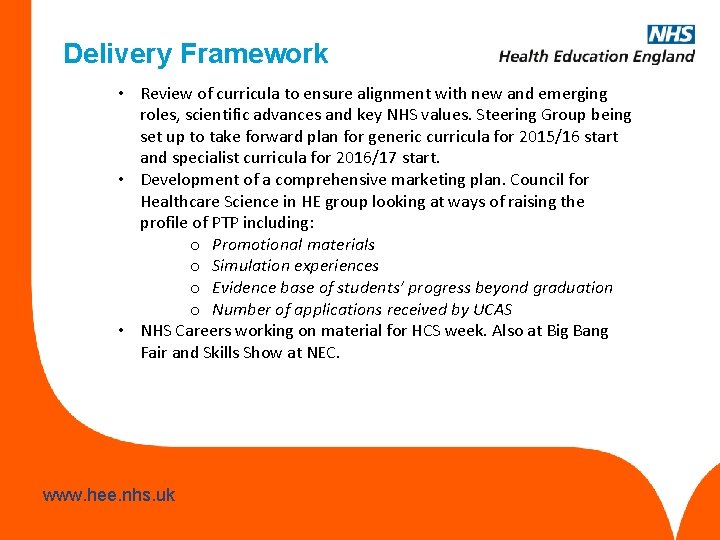 Delivery Framework

NHS
Health Education England

• Review of curricula to ensure alignment with new and emerging roles, scientific advances and key NHS values. Steering Group being set up to take forward plan for generic curricula for 2015/16 start and specialist curricula for 2016/17 start.
• Development of a comprehensive marketing plan. Council for Healthcare Science in HE group looking at ways of raising the profile of PTP including:
o Promotional materials
o Simulation experiences
o Evidence base of students' progress beyond graduation
o Number of applications received by UCAS
• NHS Careers working on material for HCS week. Also at Big Bang Fair and Skills Show at NEC.

www.hee.nhs.uk